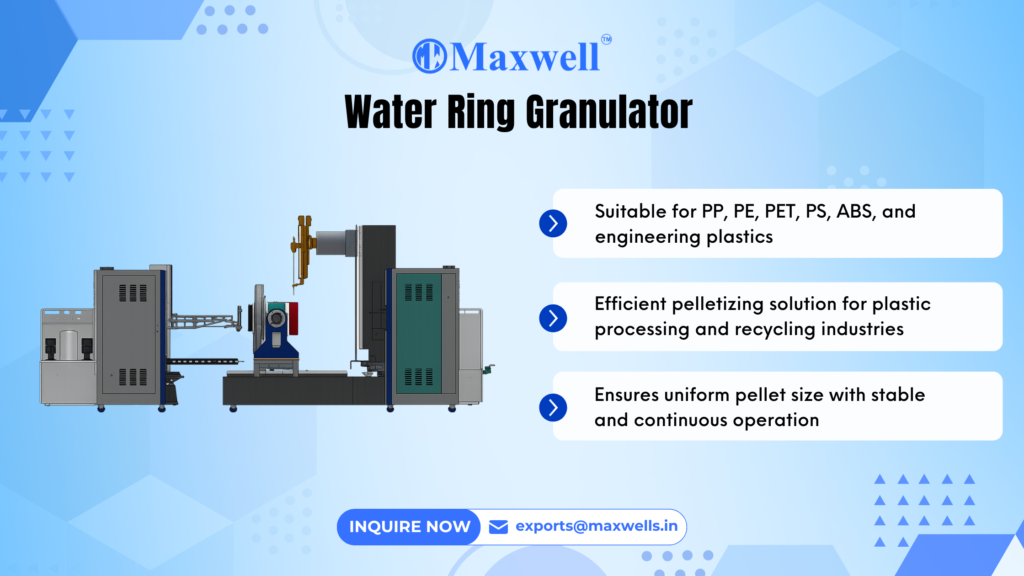 Maxwell™

Water Ring Granulator

Suitable for PP, PE, PET, PS, ABS, and engineering plastics

Efficient pelletizing solution for plastic processing and recycling industries

Ensures uniform pellet size with stable and continuous operation

INQUIRE NOW exports@maxwells.in